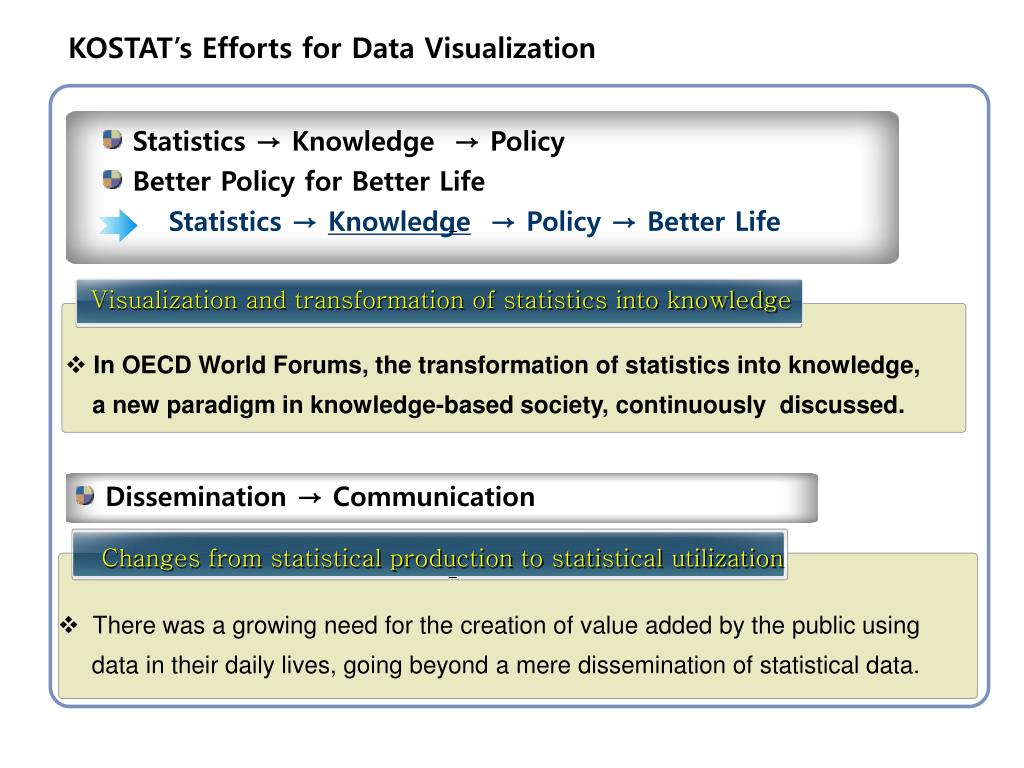 KOSTAT's Efforts for Data Visualization

Statistics → Knowledge → Policy

Better Policy for Better Life

Statistics → Knowledge → Policy → Better Life

Visualization and transformation of statistics into knowledge

❖ In OECD World Forums, the transformation of statistics into knowledge, a new paradigm in knowledge-based society, continuously discussed.

Dissemination → Communication

Changes from statistical production to statistical utilization

❖ There was a growing need for the creation of value added by the public using data in their daily lives, going beyond a mere dissemination of statistical data.